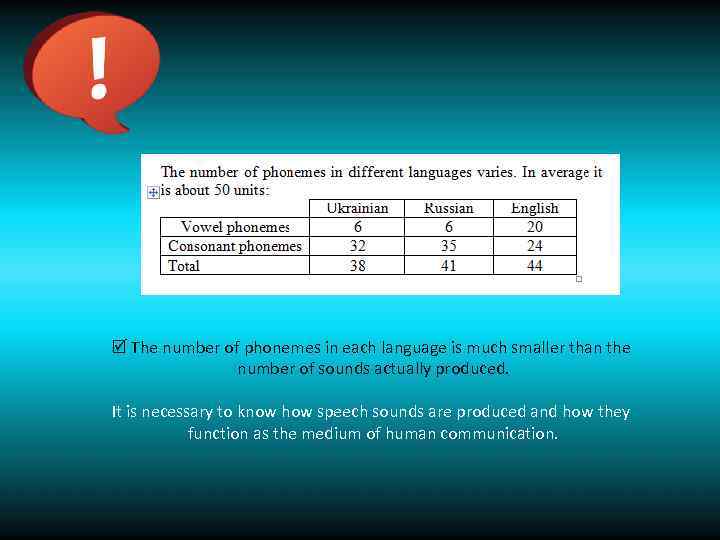 !

The number of phonemes in different languages varies. In average it is about 50 units:

| | Ukrainian | Russian | English |
|---|---|---|---|
| Vowel phonemes | 6 | 6 | 20 |
| Consonant phonemes | 32 | 35 | 24 |
| Total | 38 | 41 | 44 |

☑ The number of phonemes in each language is much smaller than the number of sounds actually produced.

It is necessary to know how speech sounds are produced and how they function as the medium of human communication.